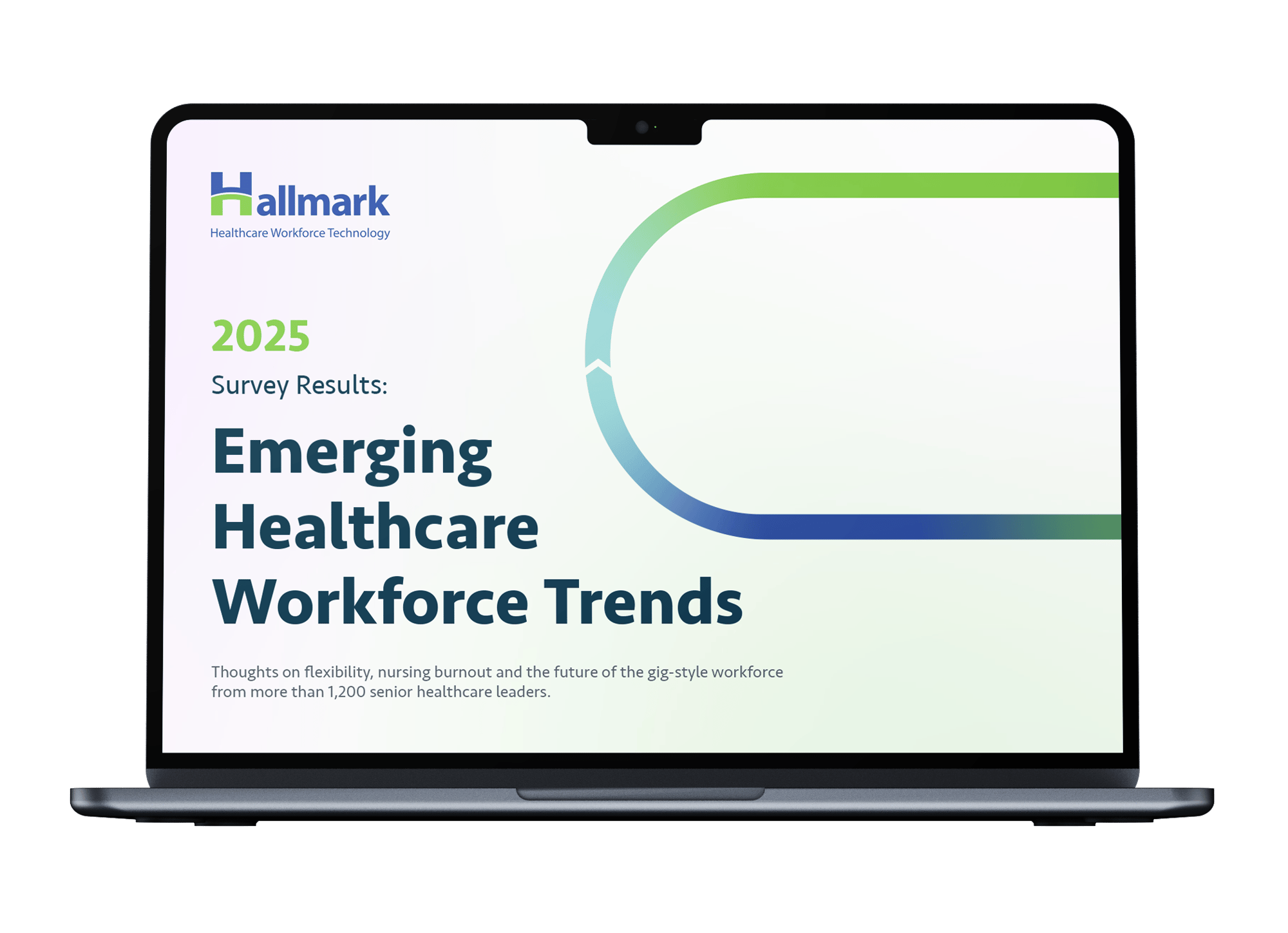 Hallmark
Healthcare Workforce Technology

2025

Survey Results:

Emerging Healthcare Workforce Trends

Thoughts on flexibility, nursing burnout and the future of the gig-style workforce from more than 1,200 senior healthcare leaders.